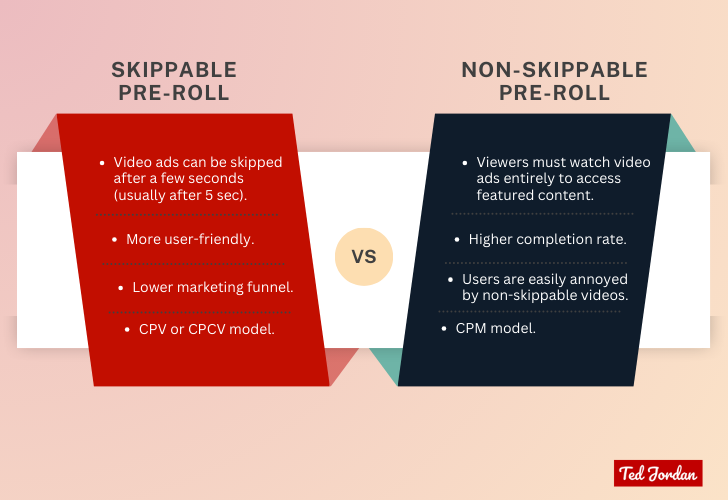 SKIPPABLE PRE-ROLL

- Video ads can be skipped after a few seconds (usually after 5 sec).
- More user-friendly.
- Lower marketing funnel.
- CPV or CPCV model.

VS

NON-SKIPPABLE PRE-ROLL

- Viewers must watch video ads entirely to access featured content.
- Higher completion rate.
- Users are easily annoyed by non-skippable videos.
- CPM model.

Ted Jordan